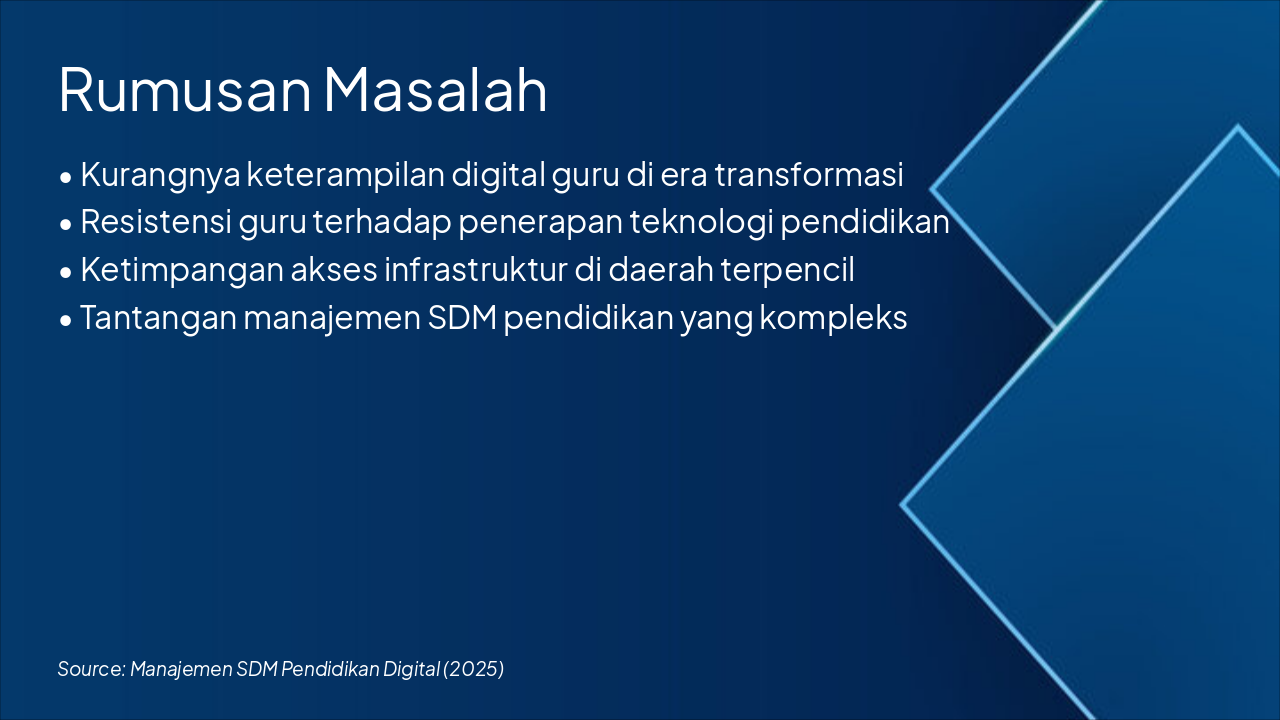 Rumusan Masalah

• Kurangnya keterampilan digital guru di era transformasi
• Resistensi guru terhadap penerapan teknologi pendidikan
• Ketimpangan akses infrastruktur di daerah terpencil
• Tantangan manajemen SDM pendidikan yang kompleks

Source: Manajemen SDM Pendidikan Digital (2025)